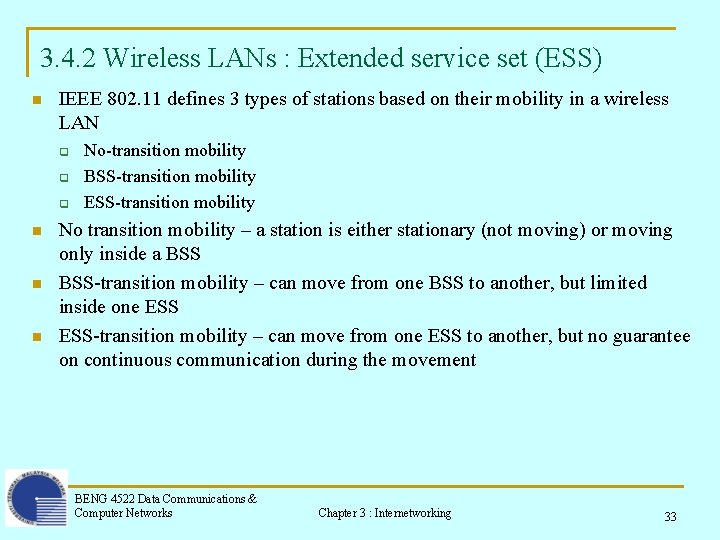 3.4.2 Wireless LANs : Extended service set (ESS)

IEEE 802.11 defines 3 types of stations based on their mobility in a wireless LAN

No-transition mobility

BSS-transition mobility

ESS-transition mobility

No transition mobility – a station is either stationary (not moving) or moving only inside a BSS

BSS-transition mobility – can move from one BSS to another, but limited inside one ESS

ESS-transition mobility – can move from one ESS to another, but no guarantee on continuous communication during the movement

BENG 4522 Data Communications & Computer Networks

Chapter 3 : Internetworking

33